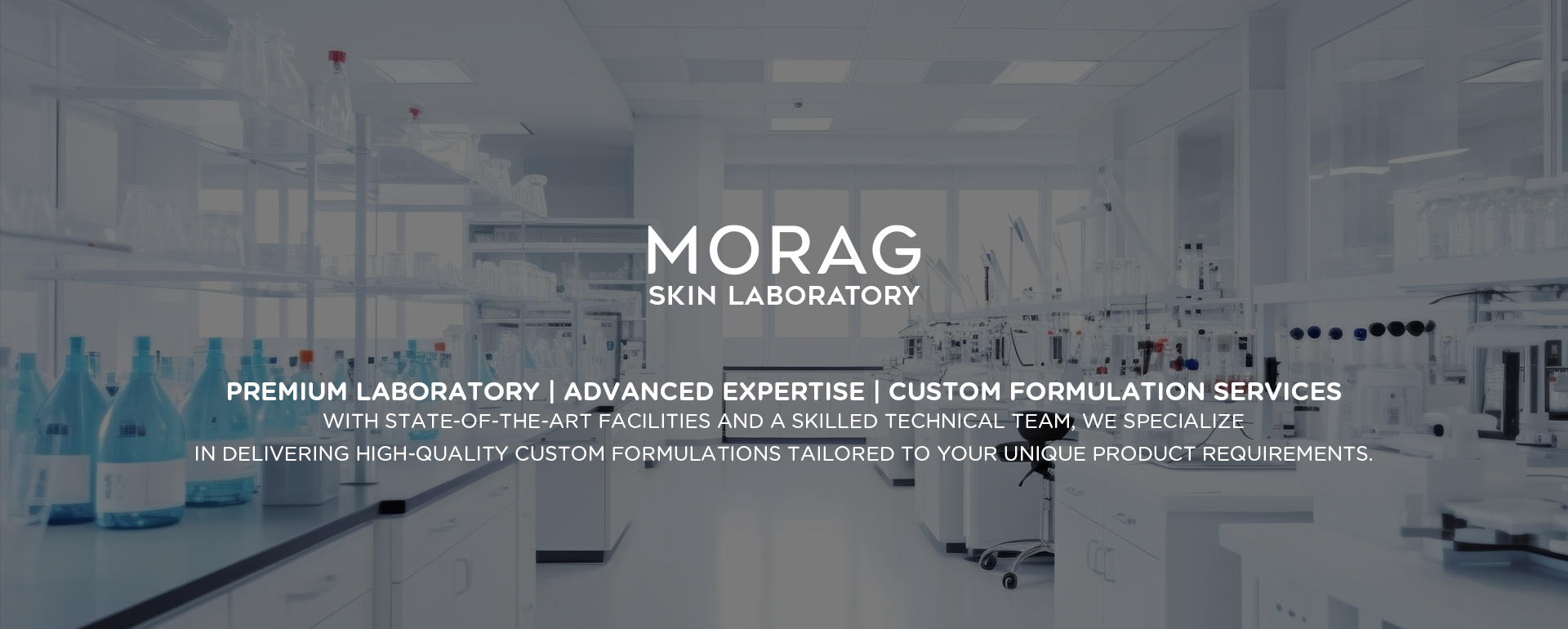 MORAG
SKIN LABORATORY

PREMIUM LABORATORY | ADVANCED EXPERTISE | CUSTOM FORMULATION SERVICES
WITH STATE-OF-THE-ART FACILITIES AND A SKILLED TECHNICAL TEAM, WE SPECIALIZE IN DELIVERING HIGH-QUALITY CUSTOM FORMULATIONS TAILORED TO YOUR UNIQUE PRODUCT REQUIREMENTS.